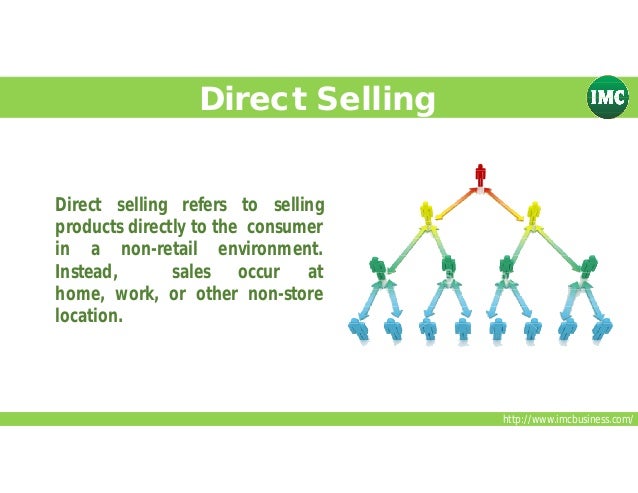 Direct Selling

IMC

Direct selling refers to selling products directly to the consumer in a non-retail environment. Instead, sales occur at home, work, or other non-store location.

http://www.imcbusiness.com/